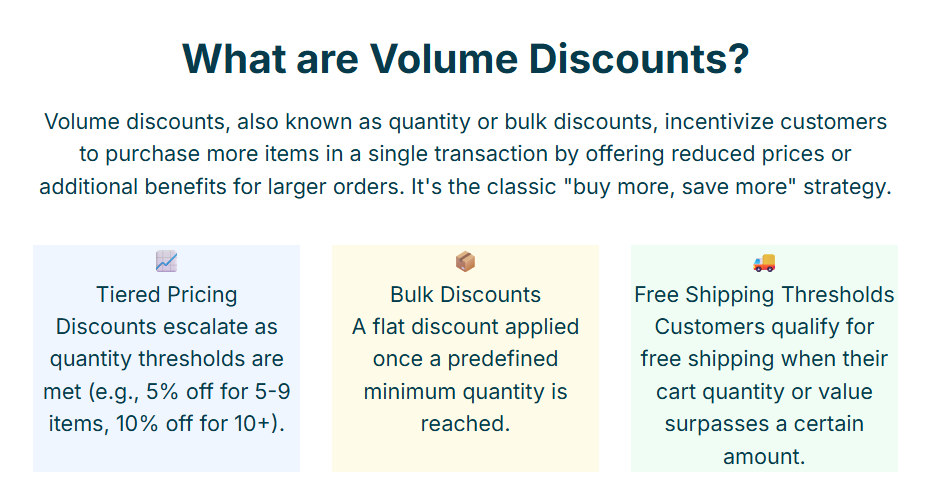 What are Volume Discounts?

Volume discounts, also known as quantity or bulk discounts, incentivize customers to purchase more items in a single transaction by offering reduced prices or additional benefits for larger orders. It's the classic "buy more, save more" strategy.

📈
Tiered Pricing
Discounts escalate as quantity thresholds are met (e.g., 5% off for 5-9 items, 10% off for 10+).

📦
Bulk Discounts
A flat discount applied once a predefined minimum quantity is reached.

🚚
Free Shipping Thresholds
Customers qualify for free shipping when their cart quantity or value surpasses a certain amount.